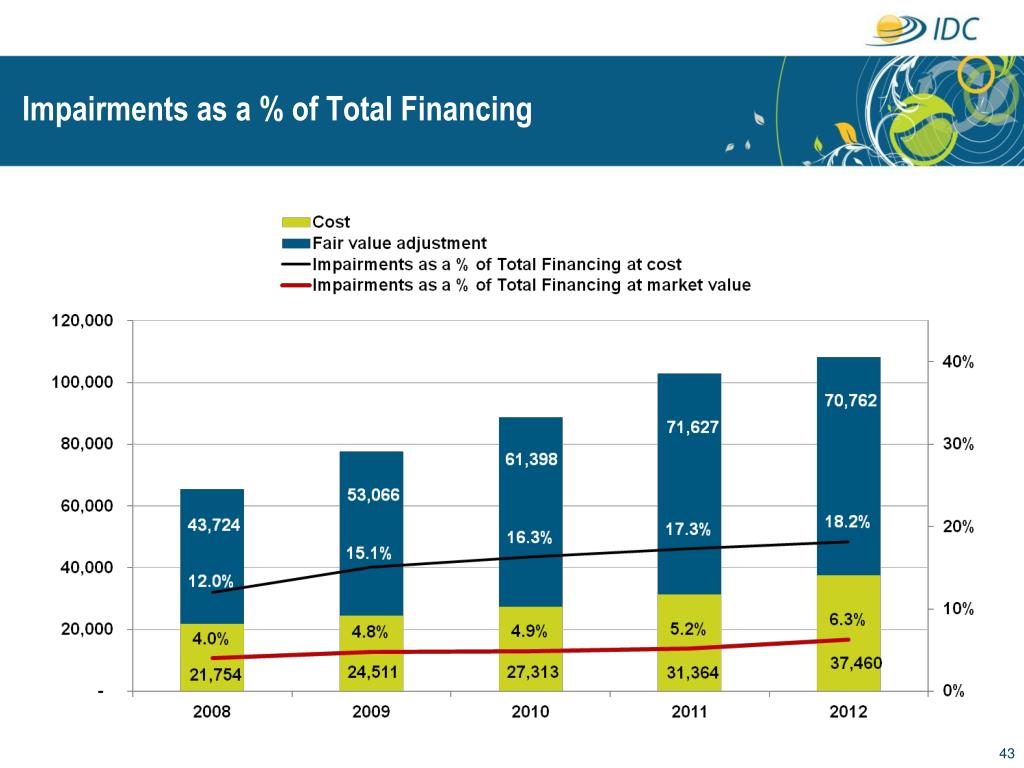 IDC

Impairments as a % of Total Financing

Cost
Fair value adjustment
Impairments as a % of Total Financing at cost
Impairments as a % of Total Financing at market value

120,000
100,000
80,000
60,000
40,000
20,000
-

40%
30%
20%
10%
0%

43,724
12.0%
4.0%
21,754

53,066
15.1%
4.8%
24,511

61,398
16.3%
4.9%
27,313

71,627
17.3%
5.2%
31,364

70,762
18.2%
6.3%
37,460

2008
2009
2010
2011
2012

43